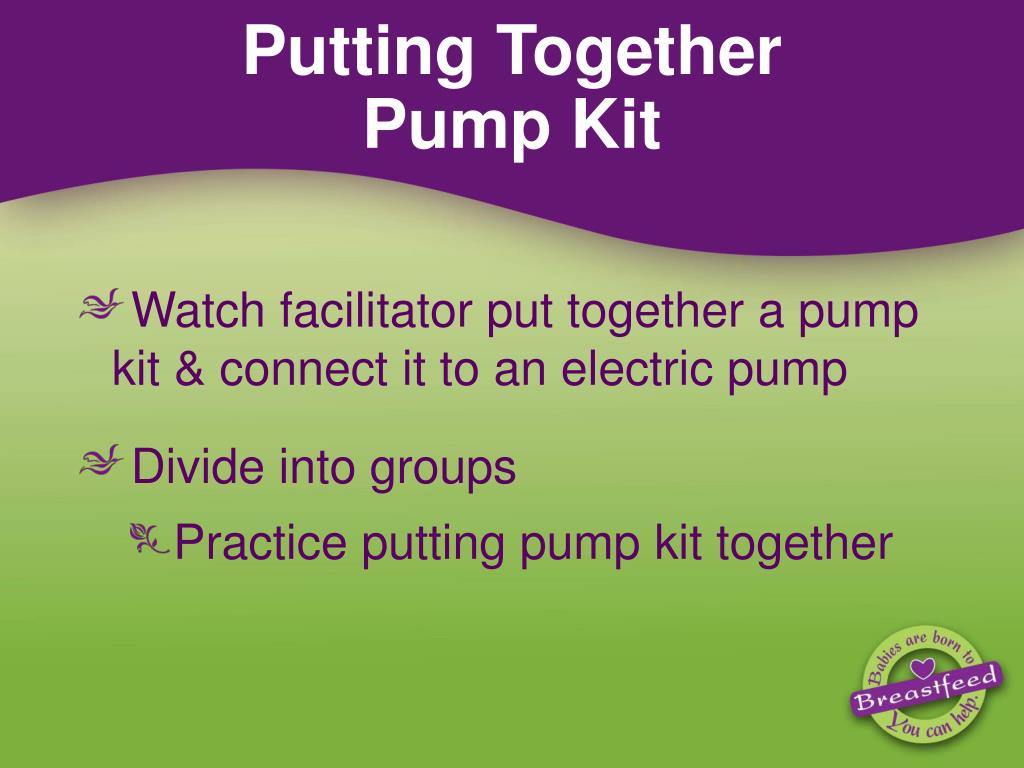 Putting Together
Pump Kit

Watch facilitator put together a pump kit & connect it to an electric pump

Divide into groups

Practice putting pump kit together

Babies are born to
Breastfeed
You can help.